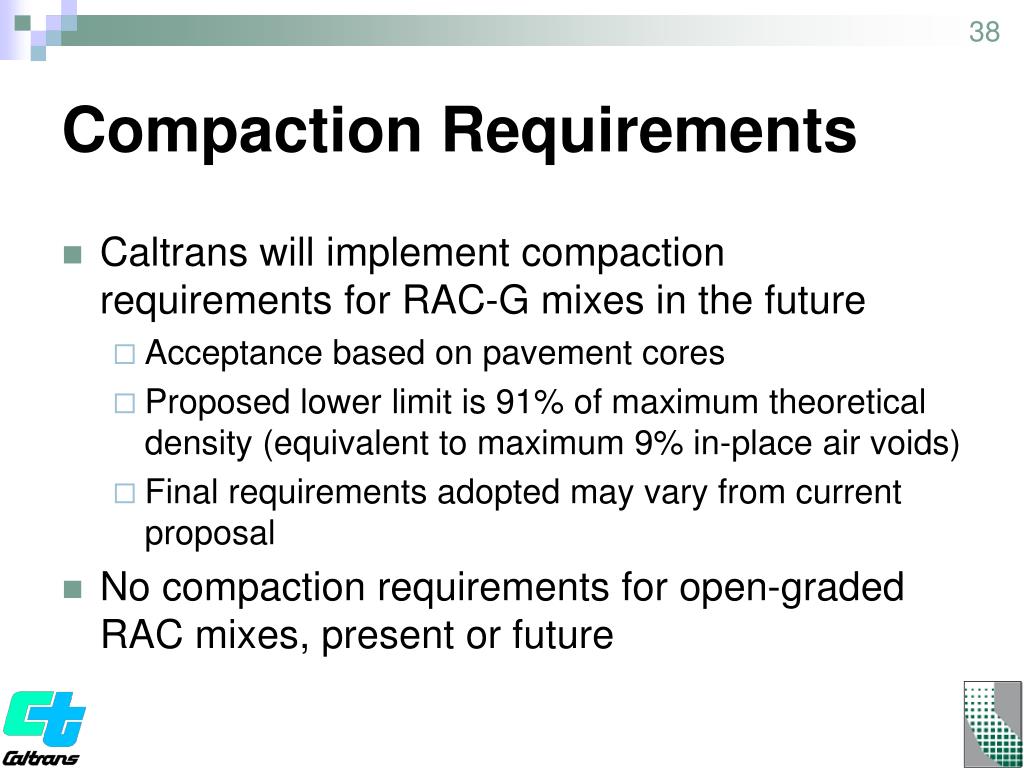 38

Compaction Requirements

Caltrans will implement compaction requirements for RAC-G mixes in the future

Acceptance based on pavement cores

Proposed lower limit is 91% of maximum theoretical density (equivalent to maximum 9% in-place air voids)

Final requirements adopted may vary from current proposal

No compaction requirements for open-graded RAC mixes, present or future

Caltrans